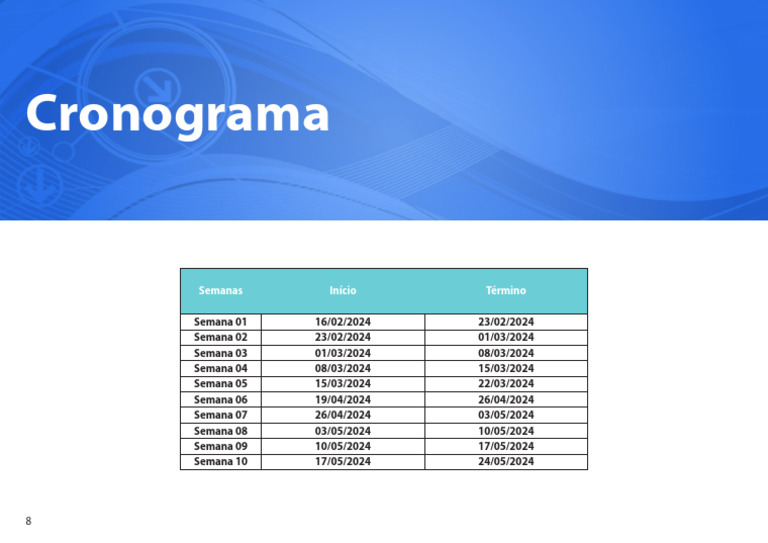 Cronograma

| Semanas | Início | Término |
|---|---|---|
| Semana 01 | 16/02/2024 | 23/02/2024 |
| Semana 02 | 23/02/2024 | 01/03/2024 |
| Semana 03 | 01/03/2024 | 08/03/2024 |
| Semana 04 | 08/03/2024 | 15/03/2024 |
| Semana 05 | 15/03/2024 | 22/03/2024 |
| Semana 06 | 19/04/2024 | 26/04/2024 |
| Semana 07 | 26/04/2024 | 03/05/2024 |
| Semana 08 | 03/05/2024 | 10/05/2024 |
| Semana 09 | 10/05/2024 | 17/05/2024 |
| Semana 10 | 17/05/2024 | 24/05/2024 |

8